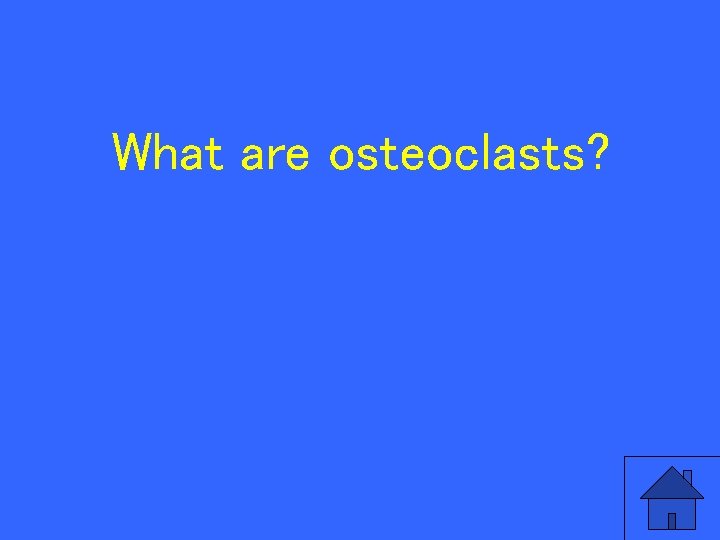 What are osteoclasts?